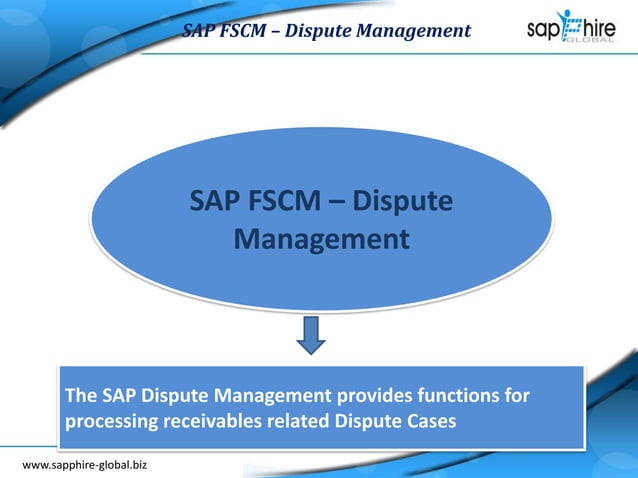 SAP FSCM – Dispute Management

sapphire GLOBAL

SAP FSCM – Dispute Management

The SAP Dispute Management provides functions for processing receivables related Dispute Cases

www.sapphire-global.biz